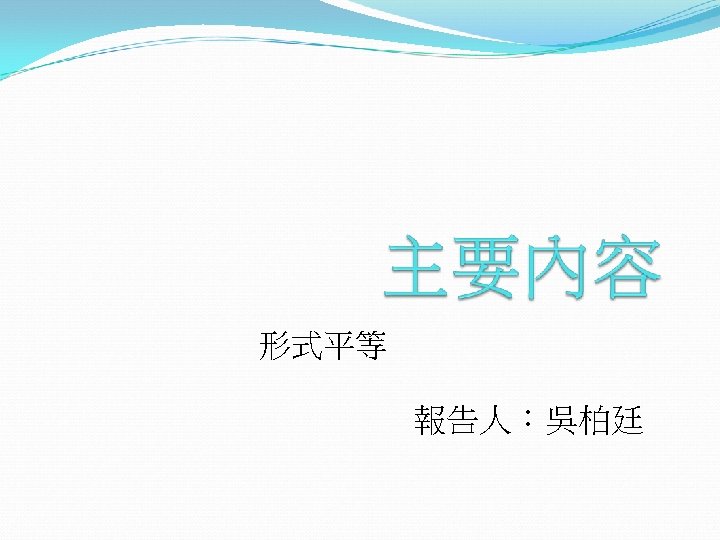 主要內容

形式平等

報告人：吳柏廷